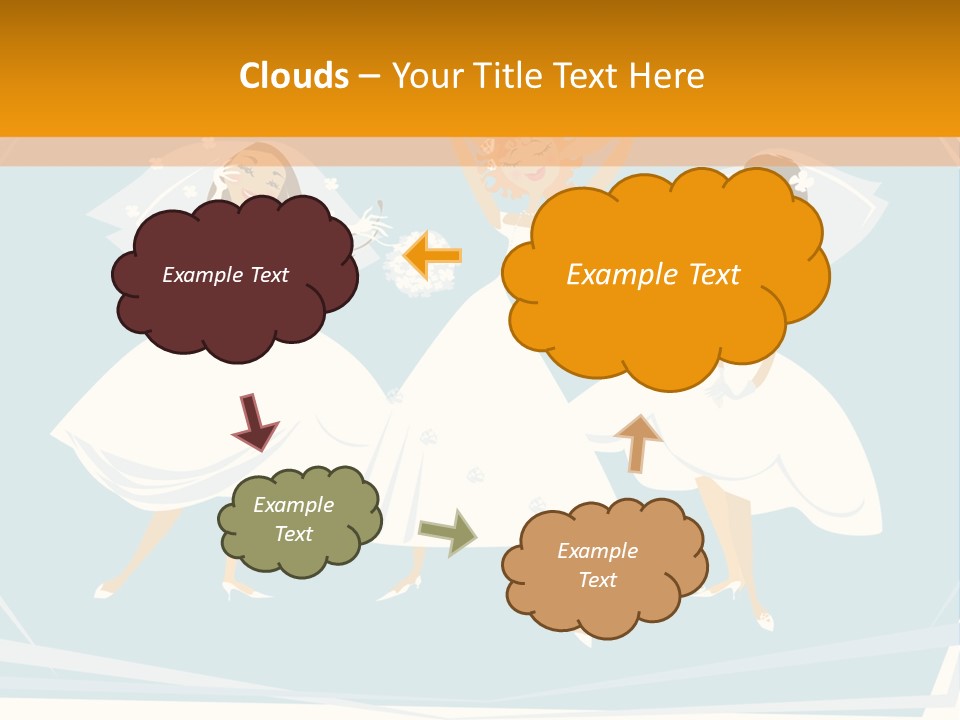 Clouds – Your Title Text Here

Example Text

Example Text

Example Text

Example Text